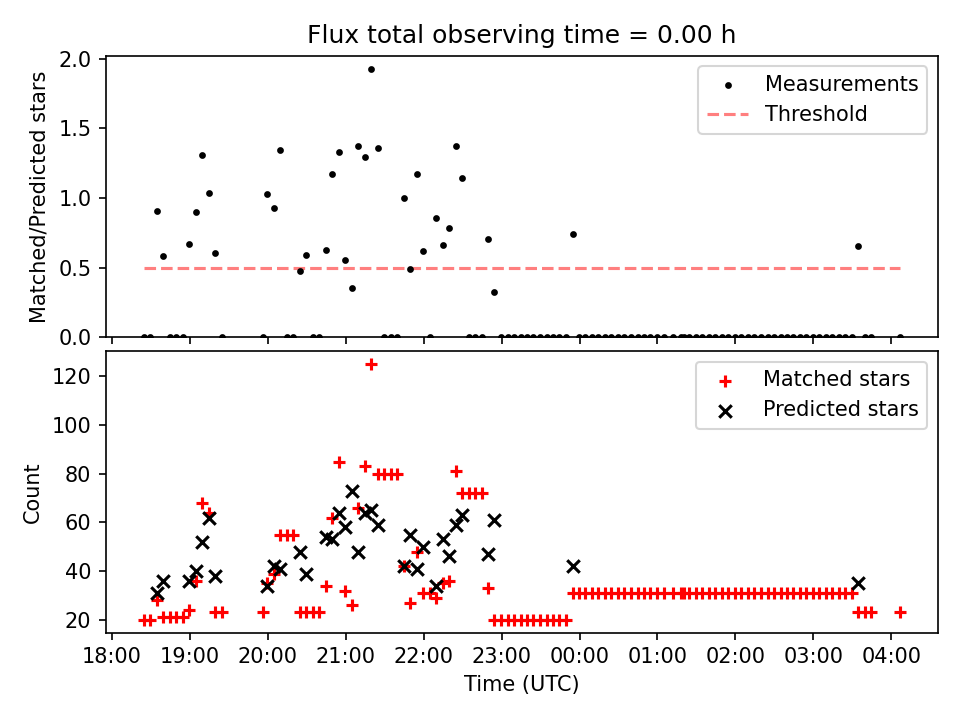 Flux total observing time = 0.00 h

Matched/Predicted stars

2.0
1.5
1.0
0.5
0.0

Measurements
Threshold

Count

120
100
80
60
40
20

Matched stars
Predicted stars

18:00 19:00 20:00 21:00 22:00 23:00 00:00 01:00 02:00 03:00 04:00

Time (UTC)